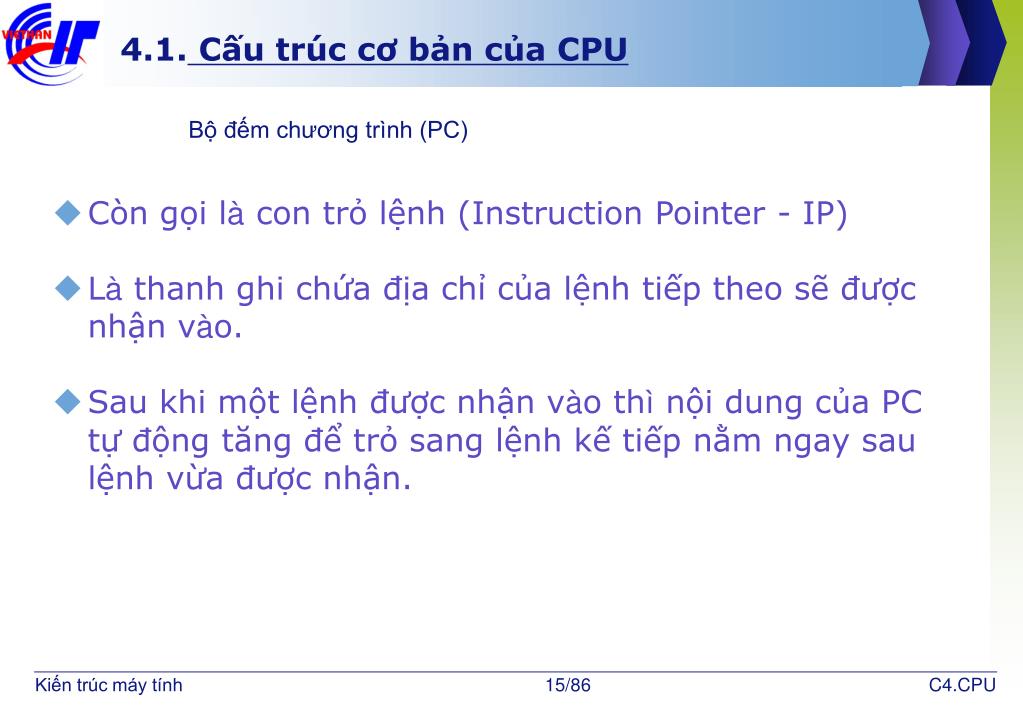 VIETHAN

4.1. Cấu trúc cơ bản của CPU

Bộ đếm chương trình (PC)

Còn gọi là con trỏ lệnh (Instruction Pointer - IP)

Là thanh ghi chứa địa chỉ của lệnh tiếp theo sẽ được nhận vào.

Sau khi một lệnh được nhận vào thì nội dung của PC tự động tăng để trỏ sang lệnh kế tiếp nằm ngay sau lệnh vừa được nhận.

Kiến trúc máy tính 15/86 C4.CPU